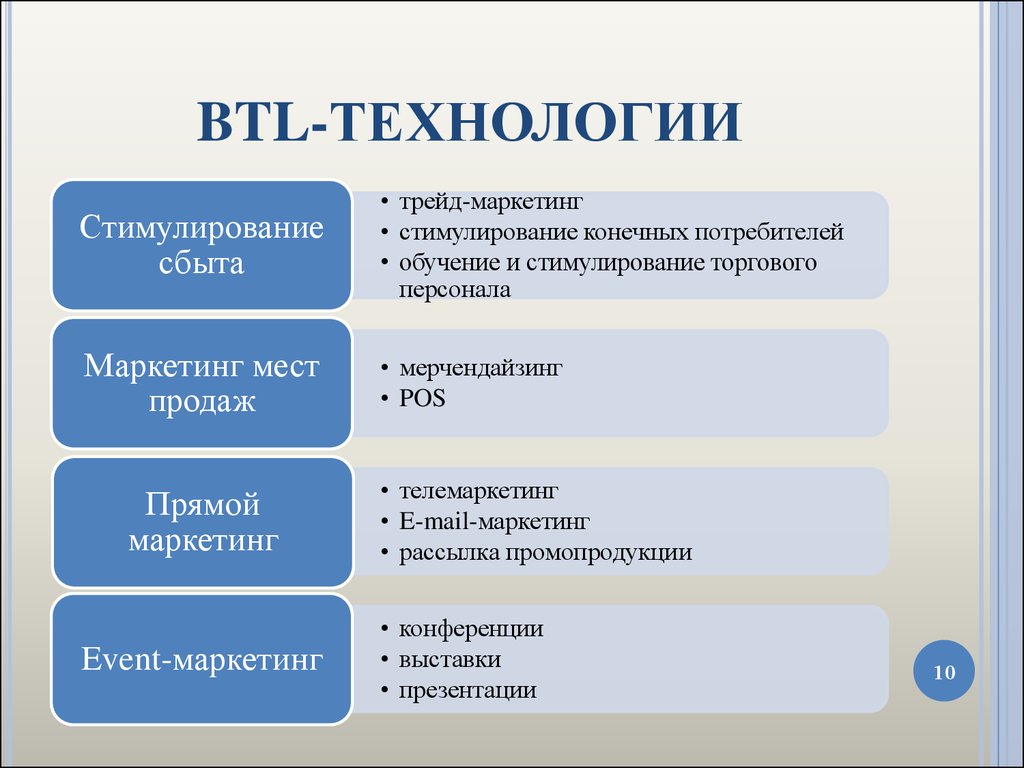 BTL-ТЕХНОЛОГИИ

Стимулирование сбыта

• трейд-маркетинг
• стимулирование конечных потребителей
• обучение и стимулирование торгового персонала

Маркетинг мест продаж

• мерчендайзинг
• POS

Прямой маркетинг

• телемаркетинг
• E-mail-маркетинг
• рассылка промопродукции

Event-маркетинг

• конференции
• выставки
• презентации

10